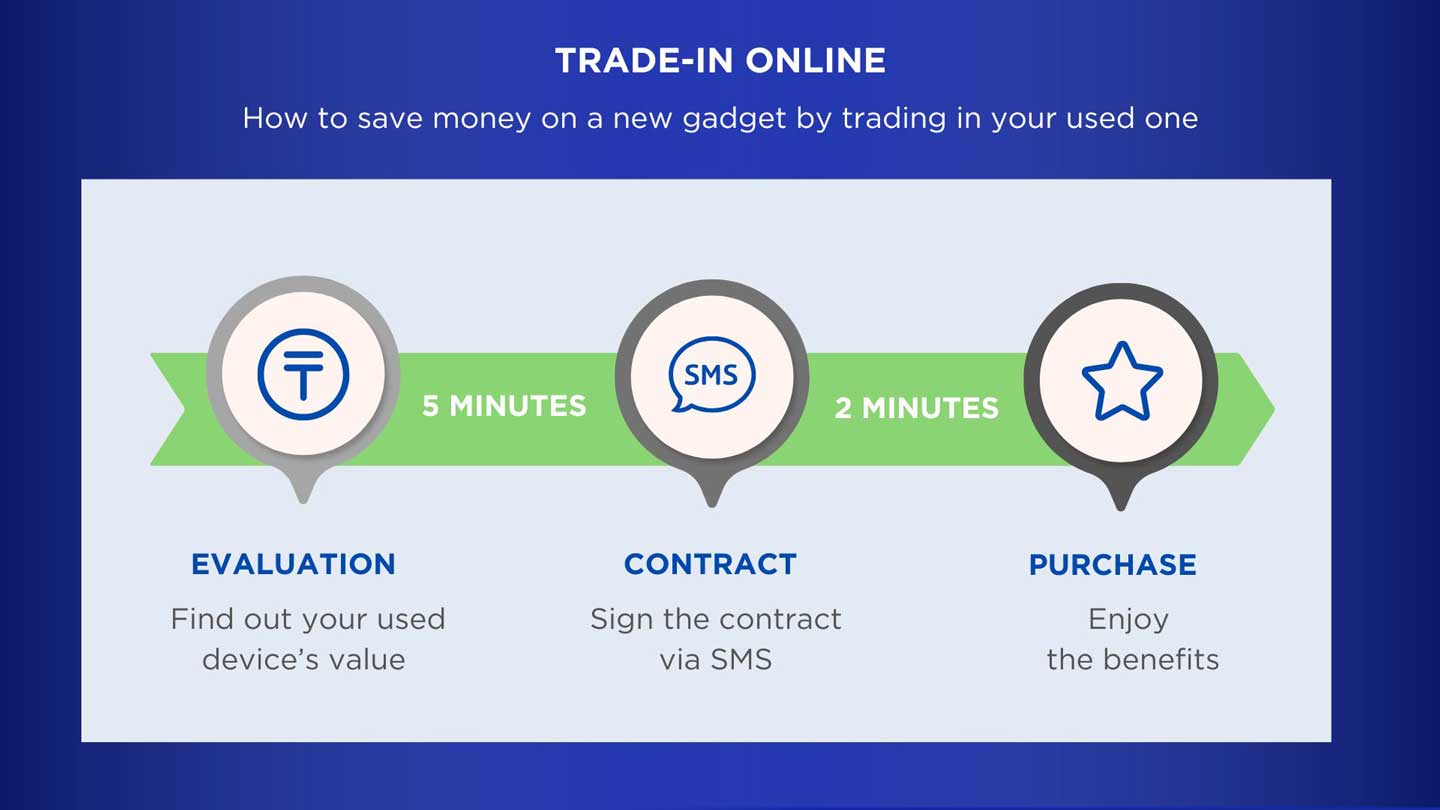 TRADE-IN ONLINE

How to save money on a new gadget by trading in your used one

₸

5 MINUTES

SMS

2 MINUTES

EVALUATION

Find out your used device's value

CONTRACT

Sign the contract via SMS

PURCHASE

Enjoy the benefits